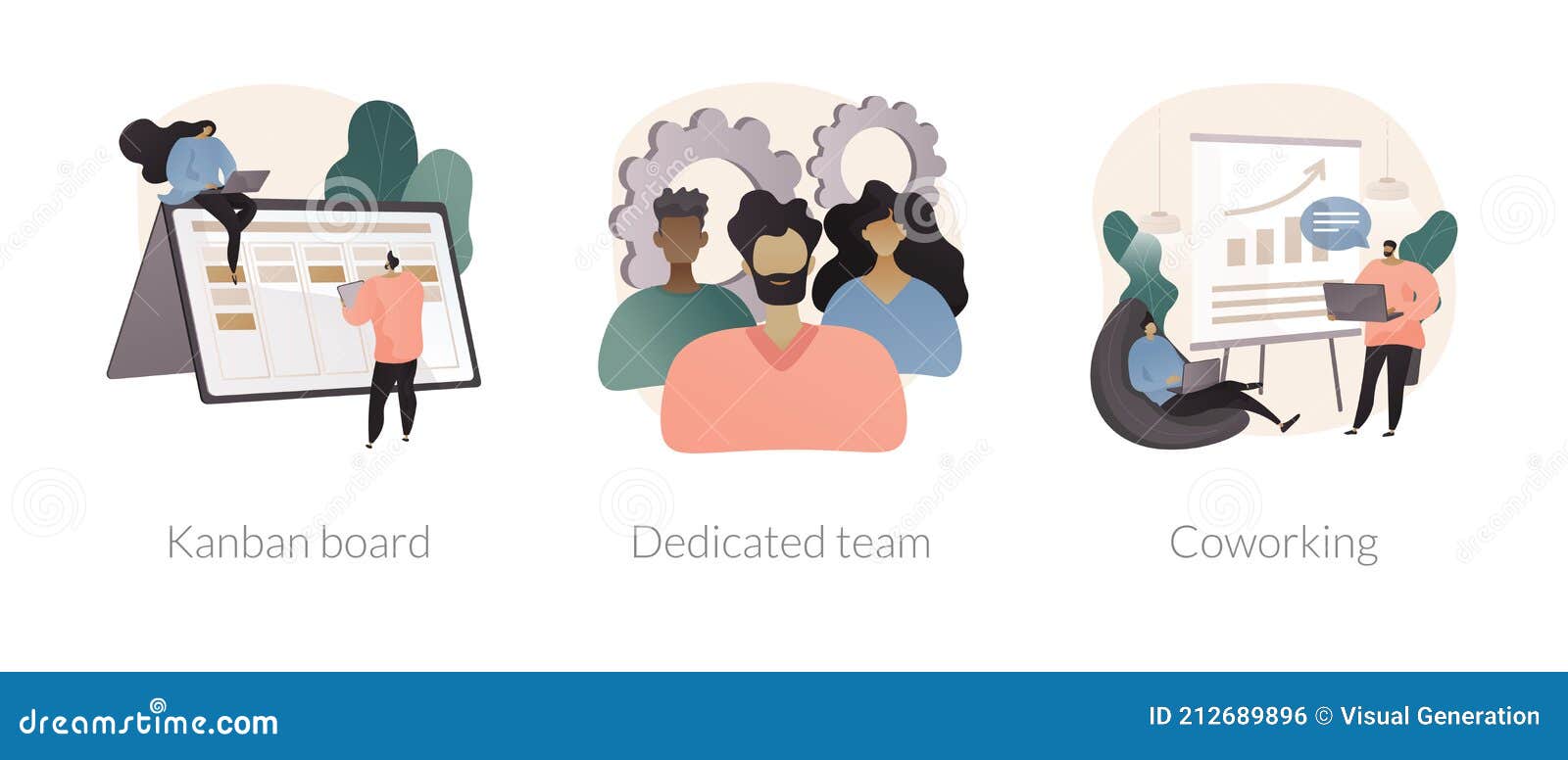 Kanban board

Dedicated team

Coworking

dreamstime.com

ID 212689896 © Visual Generation